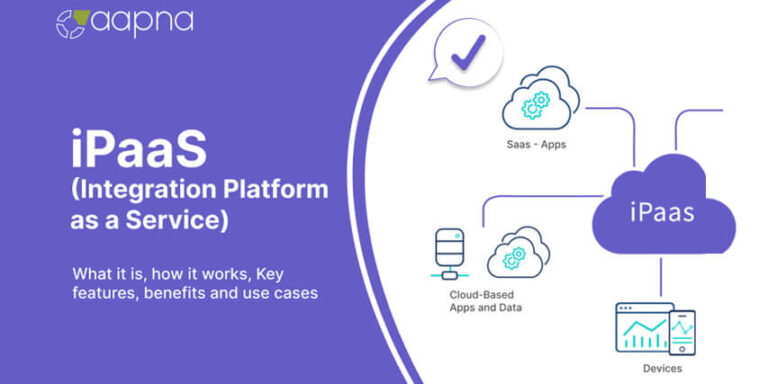 aapna

iPaaS
(Integration Platform as a Service)

What it is, how it works, Key features, benefits and use cases

Saas - Apps

iPaas

Cloud-Based Apps and Data

Devices